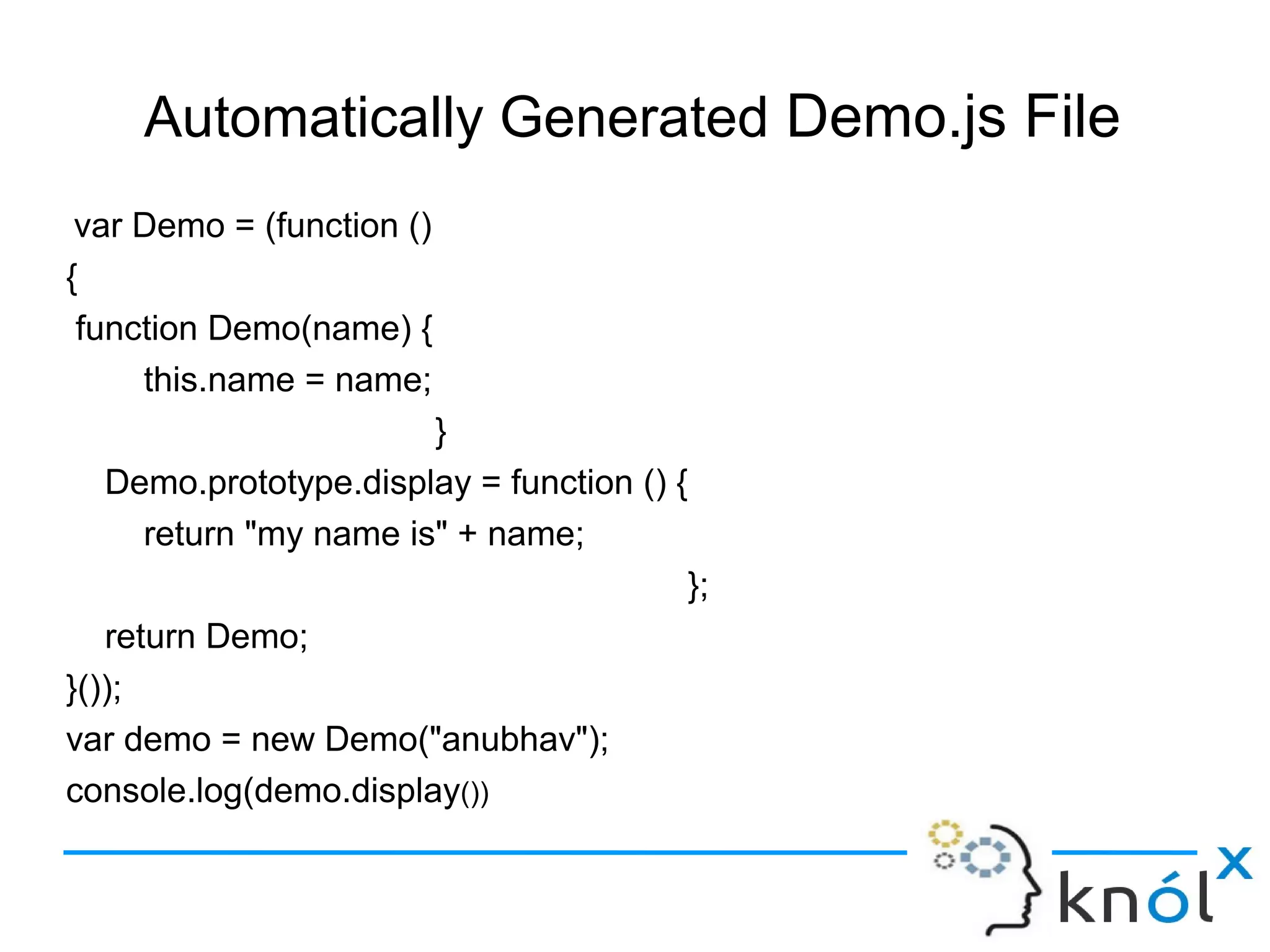 Automatically Generated Demo.js File

var Demo = (function ()
{
function Demo(name) {
this.name = name;
}
Demo.prototype.display = function () {
return "my name is" + name;
};
return Demo;
}());
var demo = new Demo("anubhav");
console.log(demo.display())

knólx